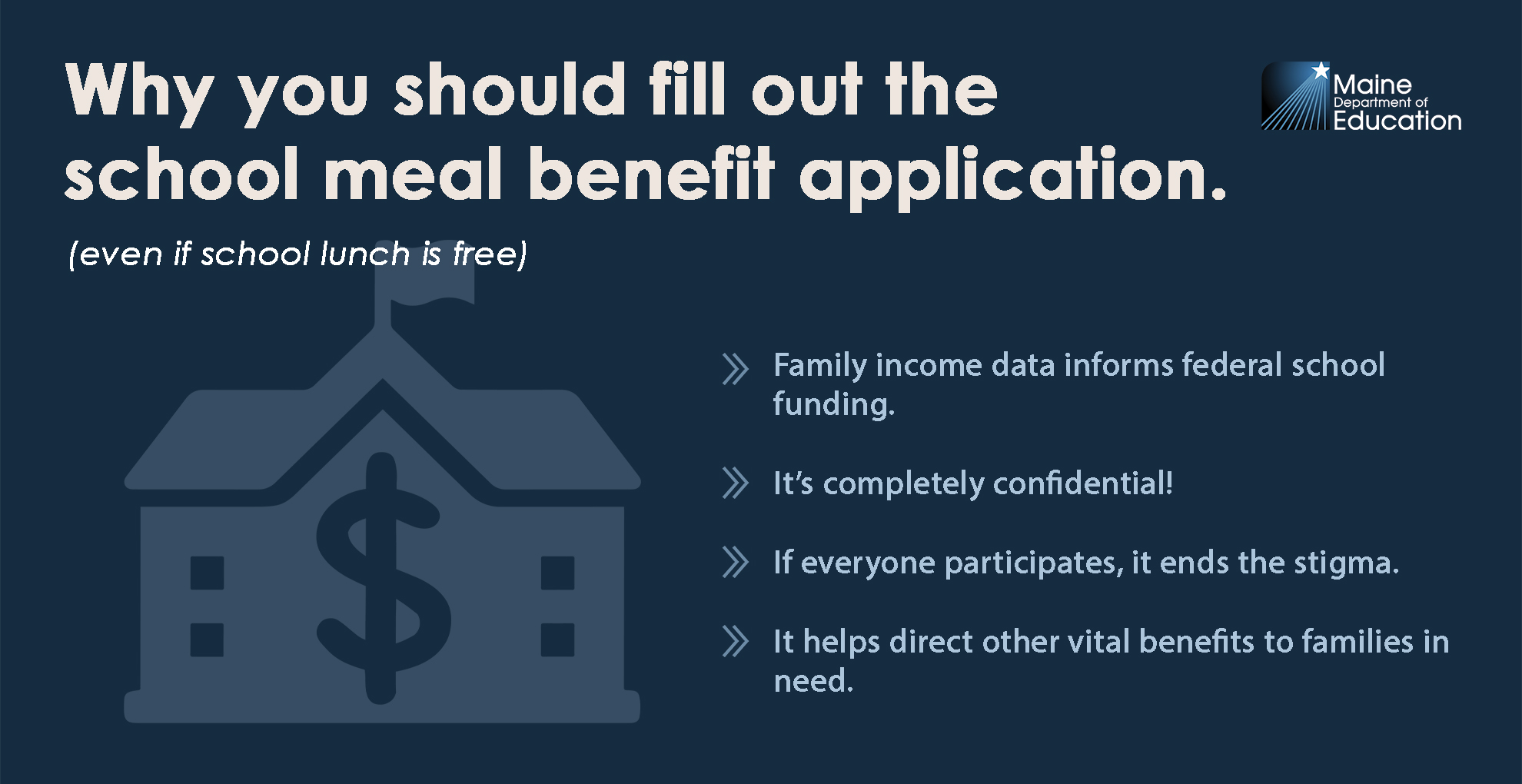 Why you should fill out the school meal benefit application.

Maine Department of Education

(even if school lunch is free)

$

Family income data informs federal school funding.

It's completely confidential!

If everyone participates, it ends the stigma.

It helps direct other vital benefits to families in need.